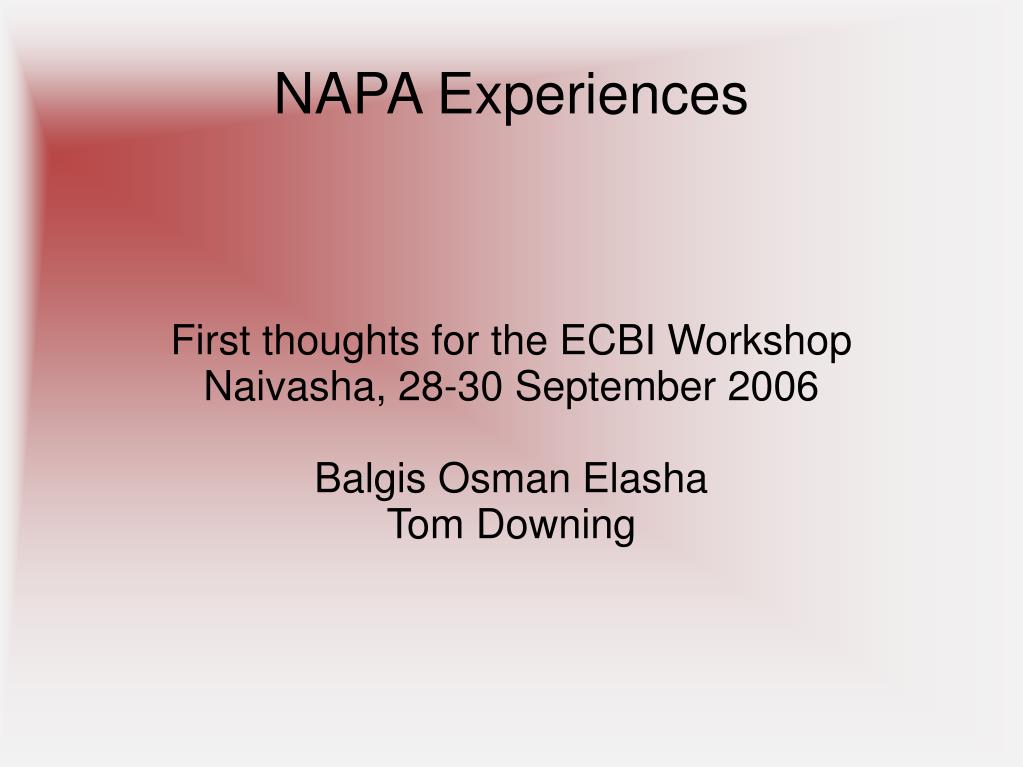 NAPA Experiences

First thoughts for the ECBI Workshop
Naivasha, 28-30 September 2006

Balgis Osman Elasha
Tom Downing